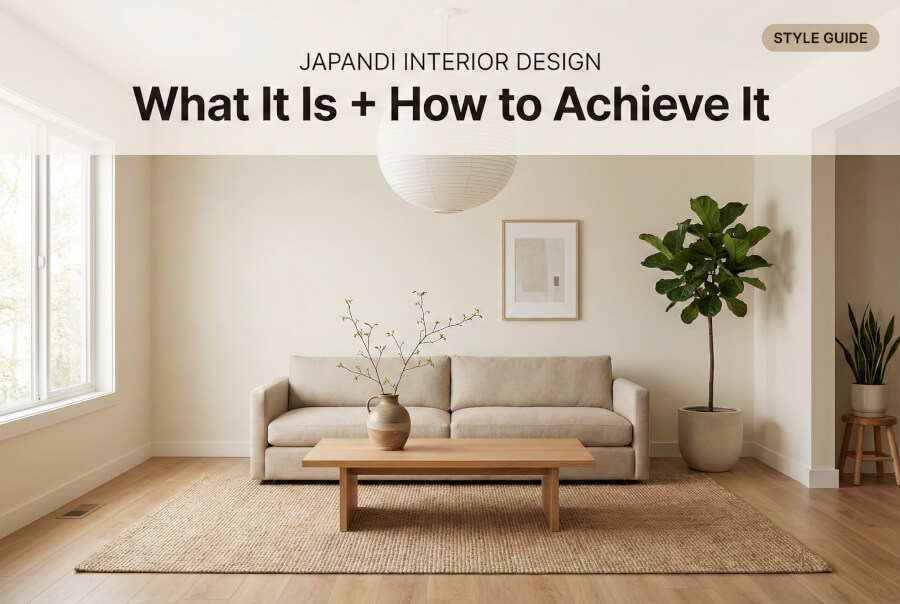 STYLE GUIDE

JAPANDI INTERIOR DESIGN

What It Is + How to Achieve It